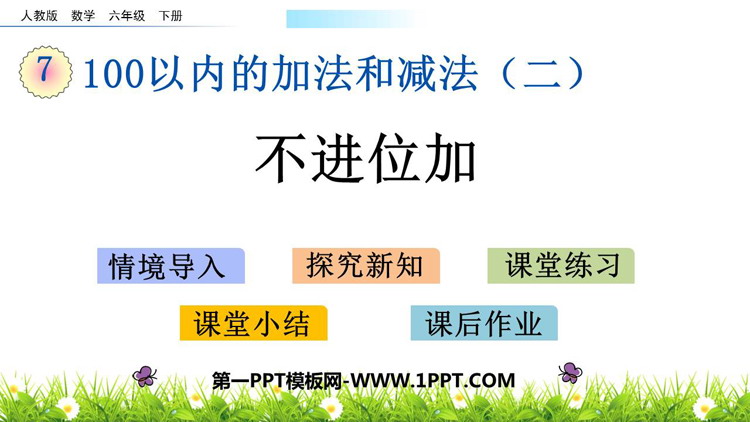 人教版 数学 六年级 下册

7 100以内的加法和减法（二）

不进位加

情境导入

探究新知

课堂练习

课堂小结

课后作业

第一PPT模板网-WWW.1PPT.COM